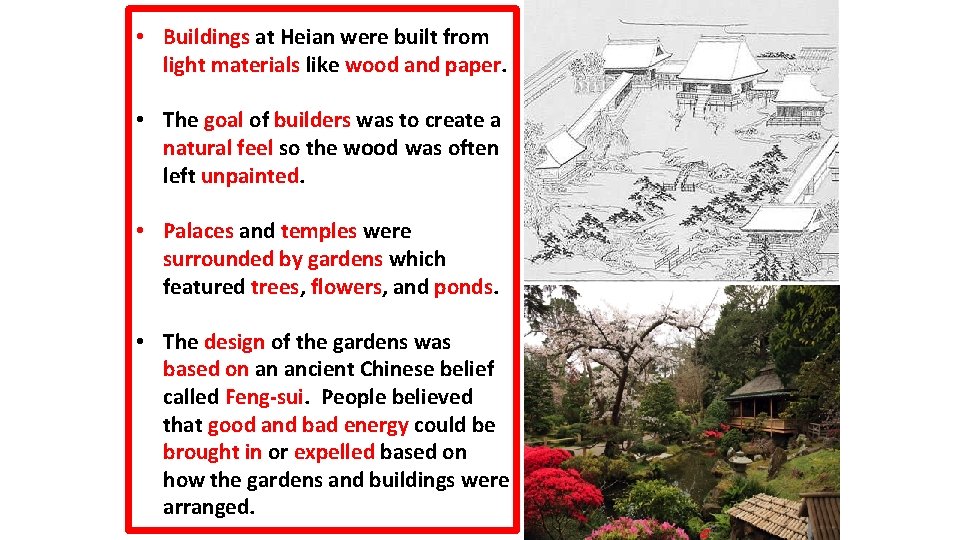 • Buildings at Heian were built from light materials like wood and paper.

• The goal of builders was to create a natural feel so the wood was often left unpainted.

• Palaces and temples were surrounded by gardens which featured trees, flowers, and ponds.

• The design of the gardens was based on an ancient Chinese belief called Feng-sui. People believed that good and bad energy could be brought in or expelled based on how the gardens and buildings were arranged.